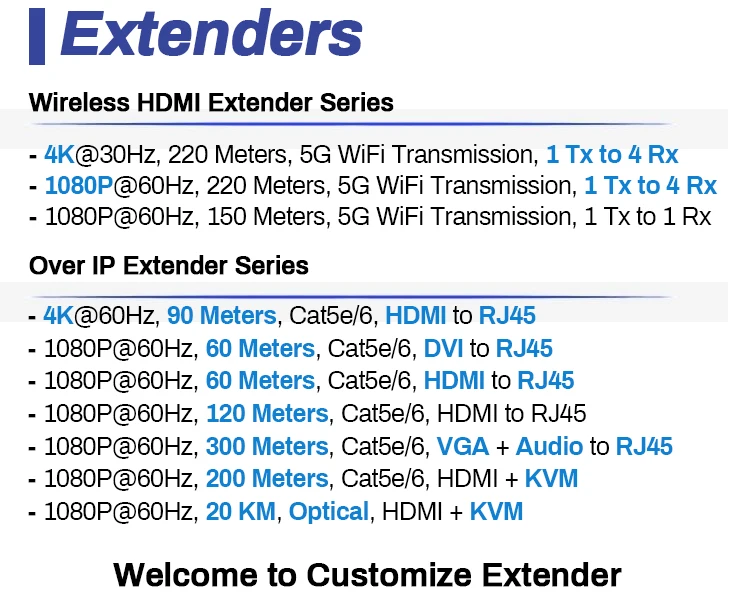 Extenders

Wireless HDMI Extender Series

- 4K@30Hz, 220 Meters, 5G WiFi Transmission, 1 Tx to 4 Rx
- 1080P@60Hz, 220 Meters, 5G WiFi Transmission, 1 Tx to 4 Rx
- 1080P@60Hz, 150 Meters, 5G WiFi Transmission, 1 Tx to 1 Rx

Over IP Extender Series

- 4K@60Hz, 90 Meters, Cat5e/6, HDMI to RJ45
- 1080P@60Hz, 60 Meters, Cat5e/6, DVI to RJ45
- 1080P@60Hz, 60 Meters, Cat5e/6, HDMI to RJ45
- 1080P@60Hz, 120 Meters, Cat5e/6, HDMI to RJ45
- 1080P@60Hz, 300 Meters, Cat5e/6, VGA + Audio to RJ45
- 1080P@60Hz, 200 Meters, Cat5e/6, HDMI + KVM
- 1080P@60Hz, 20 KM, Optical, HDMI + KVM

Welcome to Customize Extender